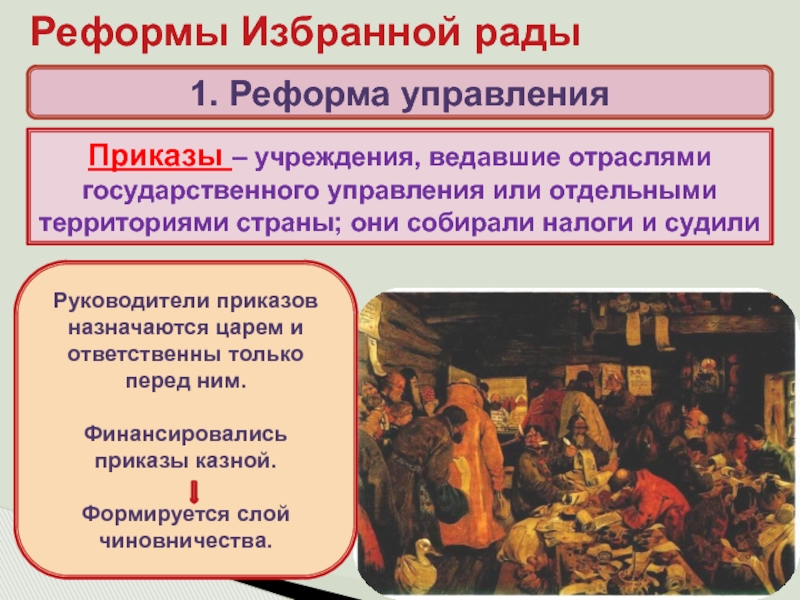 Реформы Избранной рады

1. Реформа управления

Приказы – учреждения, ведавшие отраслями государственного управления или отдельными территориями страны; они собирали налоги и судили

Руководители приказов назначаются царем и ответственны только перед ним.

Финансировались приказы казной.

Формируется слой чиновничества.